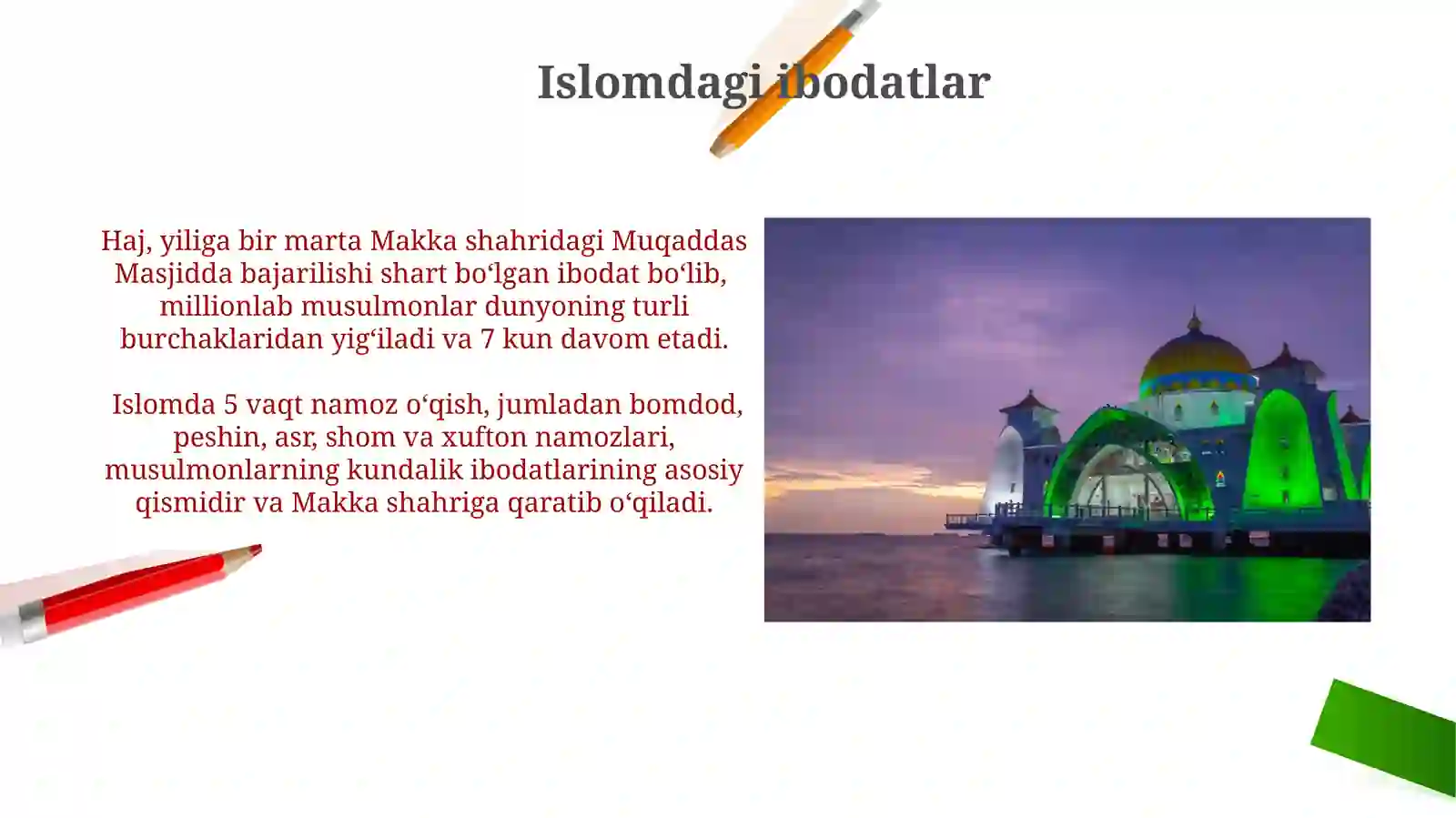 Islomdagi ibodatlar

Haj, yiliga bir marta Makka shahridagi Muqaddas Masjidda bajarilishi shart bo‘lgan ibodat bo‘lib, millionlab musulmonlar dunyoning turli burchaklaridan yig‘iladi va 7 kun davom etadi.

Islomda 5 vaqt namoz o‘qish, jumladan bomdod, peshin, asr, shom va xufton namozlari, musulmonlarning kundalik ibodatlarining asosiy qismidir va Makka shahriga qaratib o‘qiladi.